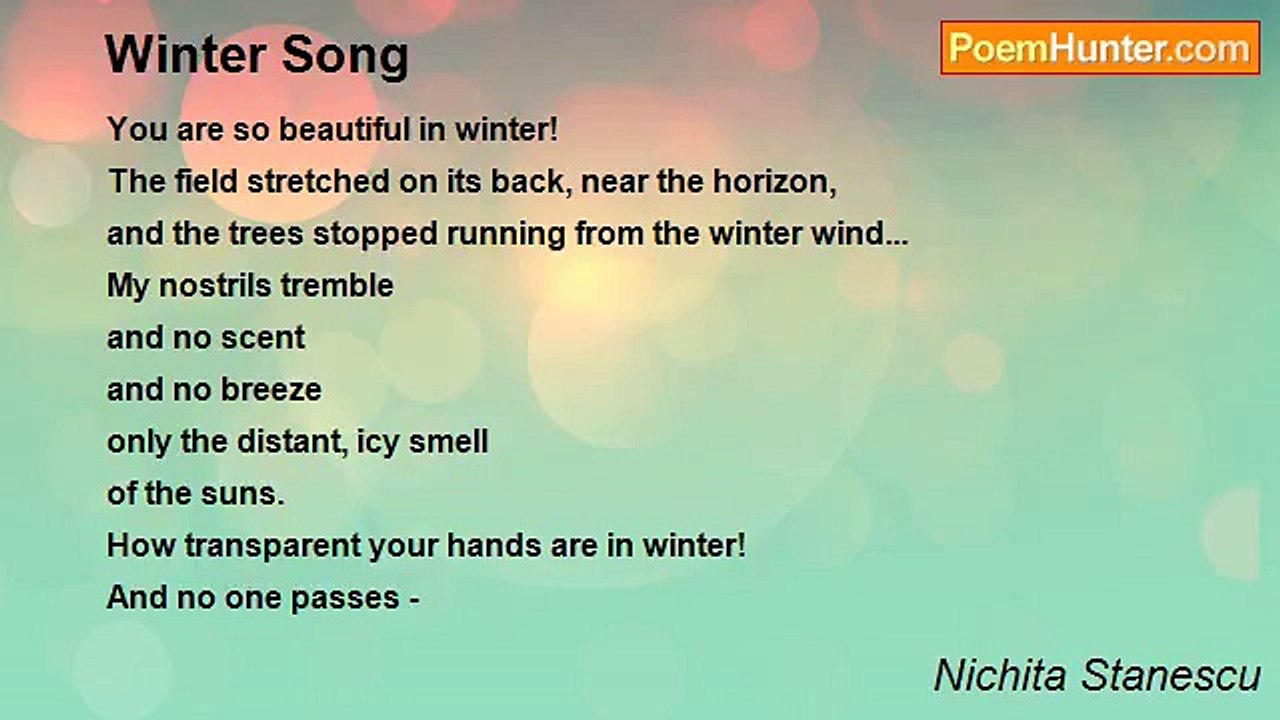 Winter Song

PoemHunter.com

You are so beautiful in winter!
The field stretched on its back, near the horizon,
and the trees stopped running from the winter wind...
My nostrils tremble
and no scent
and no breeze
only the distant, icy smell
of the suns.
How transparent your hands are in winter!
And no one passes -

Nichita Stanescu